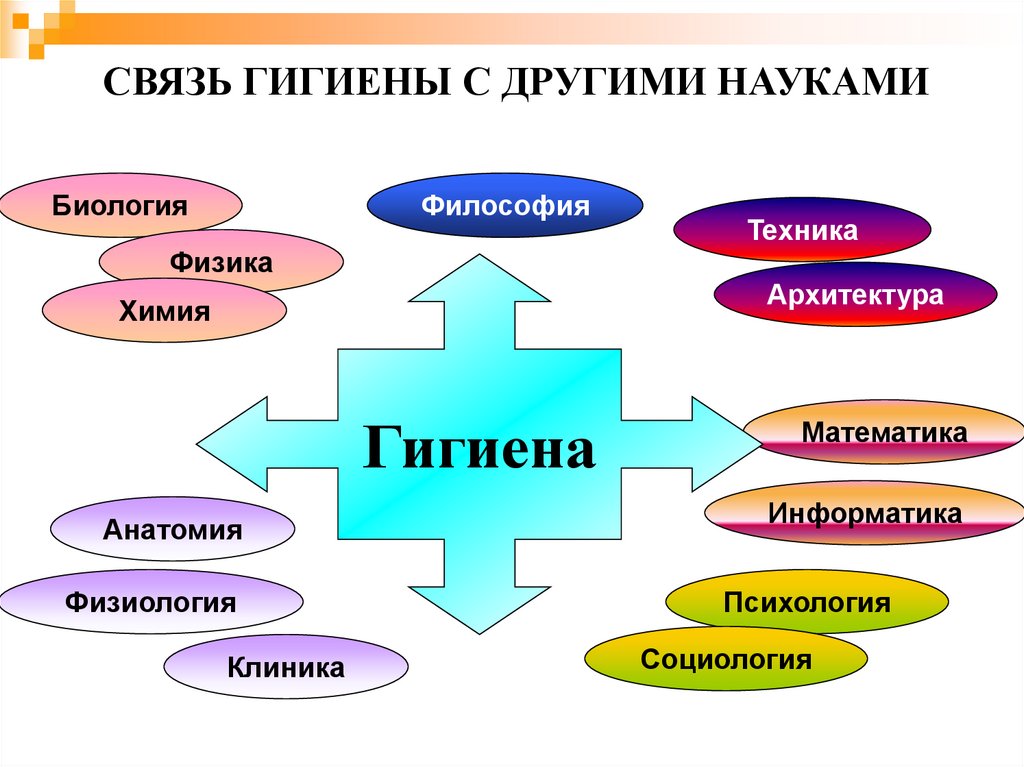 СВЯЗЬ ГИГИЕНЫ С ДРУГИМИ НАУКАМИ

Биология

Физика

Химия

Философия

Техника

Архитектура

Гигиена

Математика

Информатика

Анатомия

Физиология

Клиника

Психология

Социология